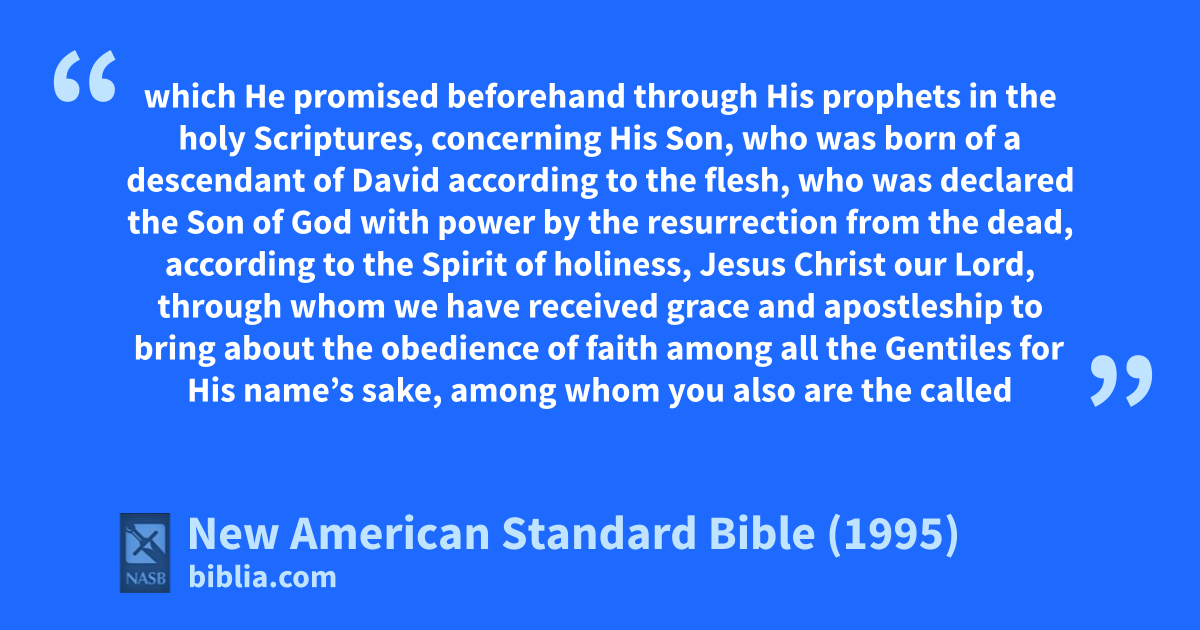 “ which He promised beforehand through His prophets in the holy Scriptures, concerning His Son, who was born of a descendant of David according to the flesh, who was declared the Son of God with power by the resurrection from the dead, according to the Spirit of holiness, Jesus Christ our Lord, through whom we have received grace and apostleship to bring about the obedience of faith among all the Gentiles for His name’s sake, among whom you also are the called ”

NASB

New American Standard Bible (1995)
biblia.com